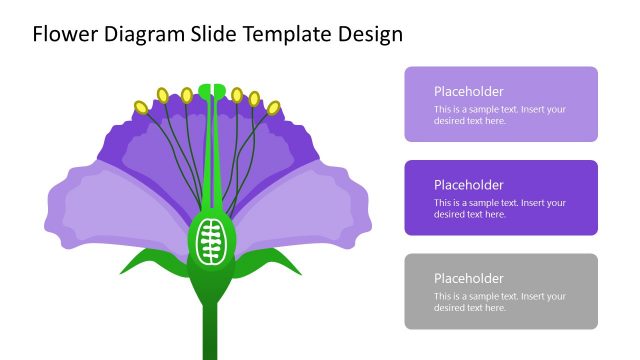 Flower Diagram Slide Template Design

Placeholder
This is a sample text. Insert your desired text here.

Placeholder
This is a sample text. Insert your desired text here.

Placeholder
This is a sample text. Insert your desired text here.